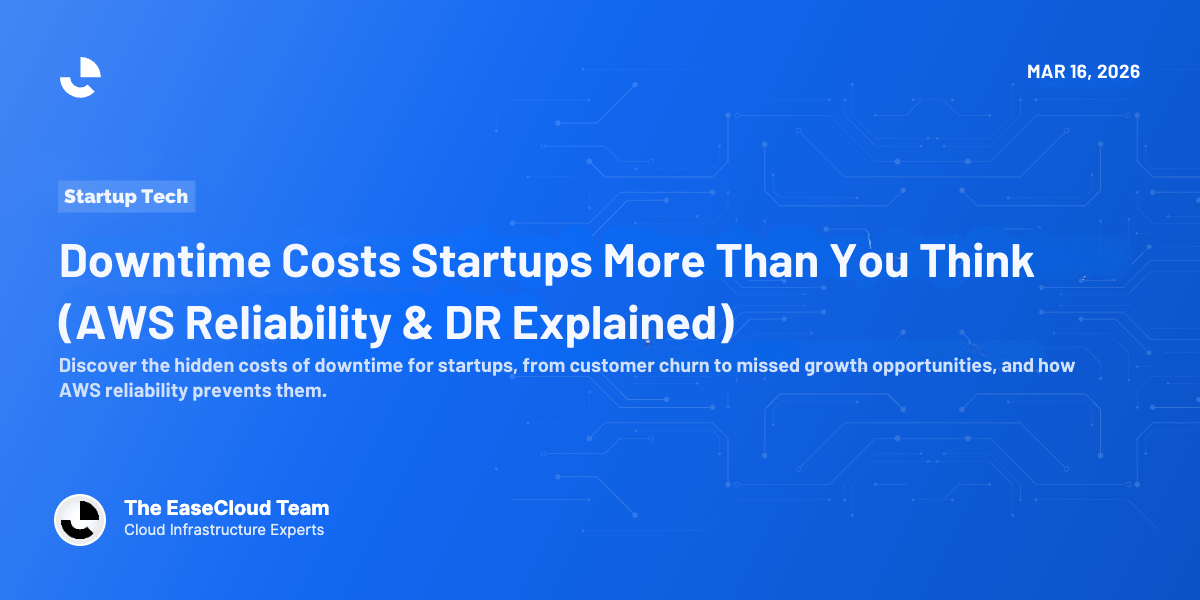 MAR 16, 2026

Startup Tech

Downtime Costs Startups More Than You Think (AWS Reliability & DR Explained)

Discover the hidden costs of downtime for startups, from customer churn to missed growth opportunities, and how AWS reliability prevents them.

The EaseCloud Team
Cloud Infrastructure Experts